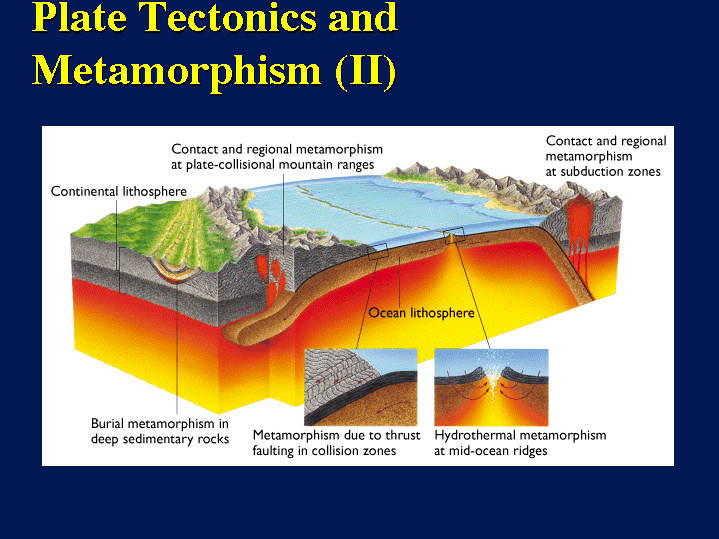 Plate Tectonics and Metamorphism (II)

Contact and regional metamorphism at plate-collisional mountain ranges

Contact and regional metamorphism at subduction zones

Continental lithosphere

Ocean lithosphere

Burial metamorphism in deep sedimentary rocks

Metamorphism due to thrust faulting in collision zones

Hydrothermal metamorphism at mid-ocean ridges